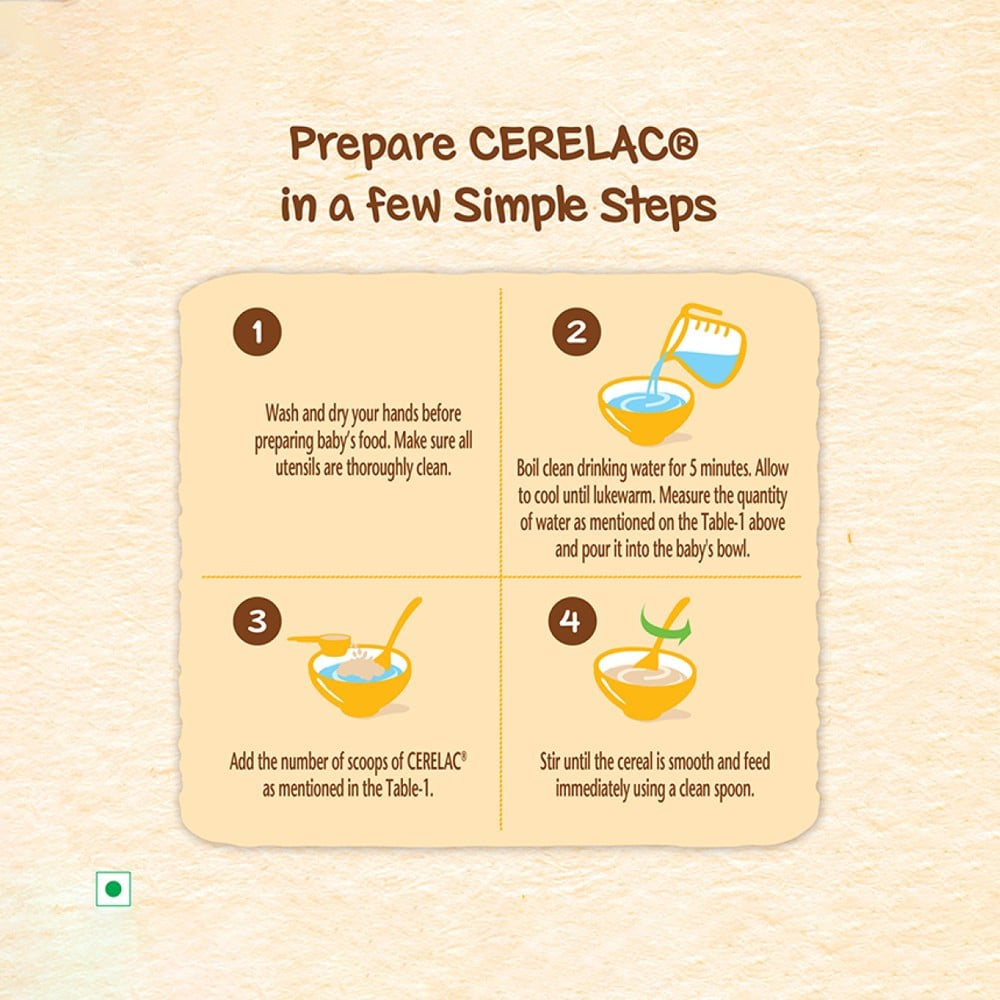 Prepare CERELAC®
in a few Simple Steps

1

Wash and dry your hands before preparing baby's food. Make sure all utensils are thoroughly clean.

2

Boil clean drinking water for 5 minutes. Allow to cool until lukewarm. Measure the quantity of water as mentioned on the Table-1 above and pour it into the baby's bowl.

3

Add the number of scoops of CERELAC® as mentioned in the Table-1.

4

Stir until the cereal is smooth and feed immediately using a clean spoon.